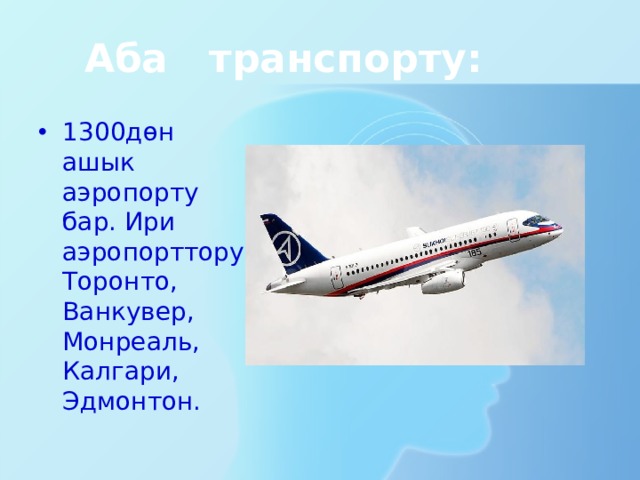 Аба транспорту:

• 1300дөн ашык аэропорту бар. Ири аэропорттору Торонто, Ванкувер, Монреаль, Калгари, Эдмонтон.

SUKHOI
185